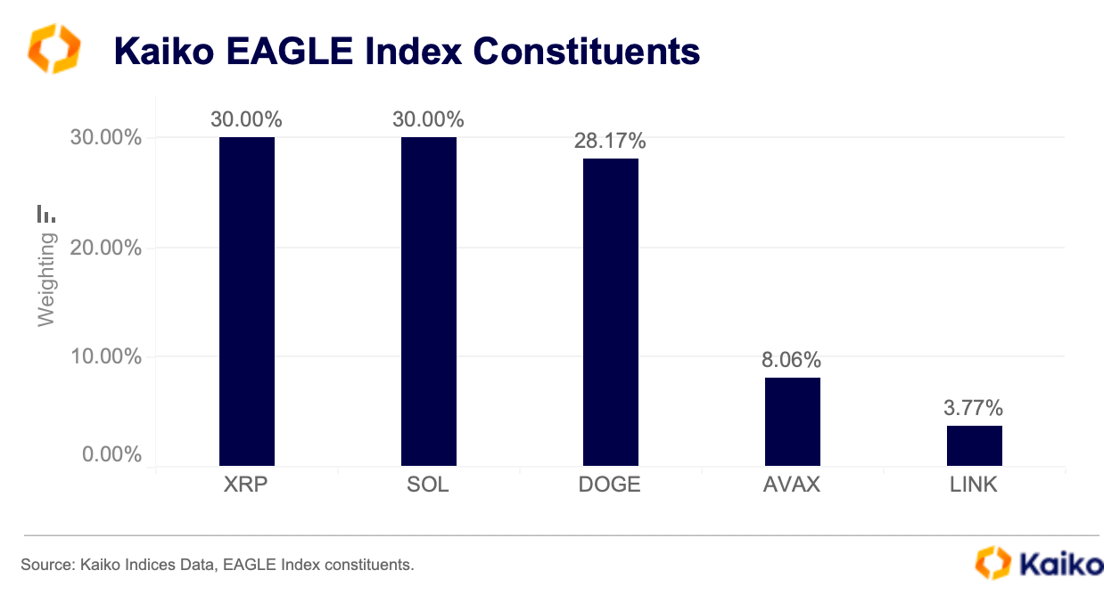 Kaiko EAGLE Index Constituents

Weighting

30.00%
20.00%
10.00%
0.00%

30.00%
30.00%
28.17%
8.06%
3.77%

XRP
SOL
DOGE
AVAX
LINK

Source: Kaiko Indices Data, EAGLE Index constituents.

Kaiko